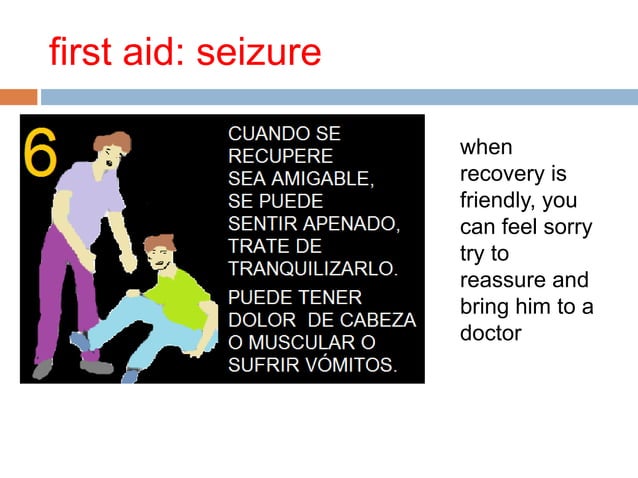 first aid: seizure

6

CUANDO SE RECUPERE SEA AMIGABLE, SE PUEDE SENTIR APENADO, TRATE DE TRANQUILIZARLO.

PUEDE TENER DOLOR DE CABEZA O MUSCULAR O SUFRIR VÓMITOS.

when recovery is friendly, you can feel sorry try to reassure and bring him to a doctor